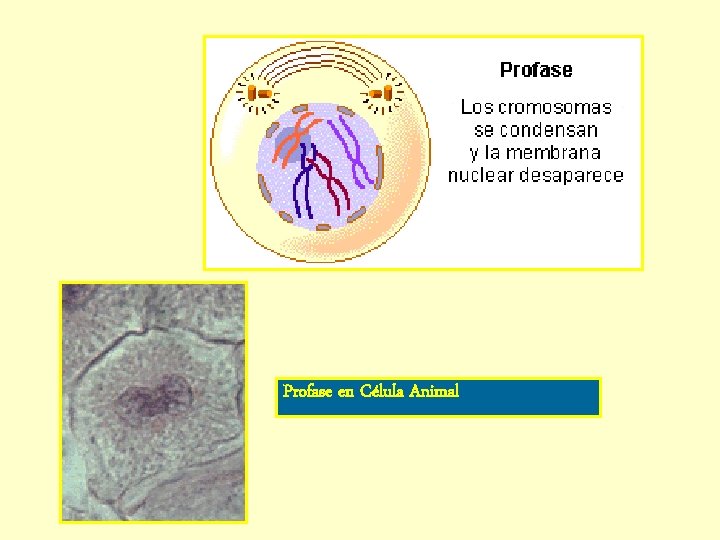 Profase

Los cromosomas se condensan y la membrana nuclear desaparece

Profase en Célula Animal